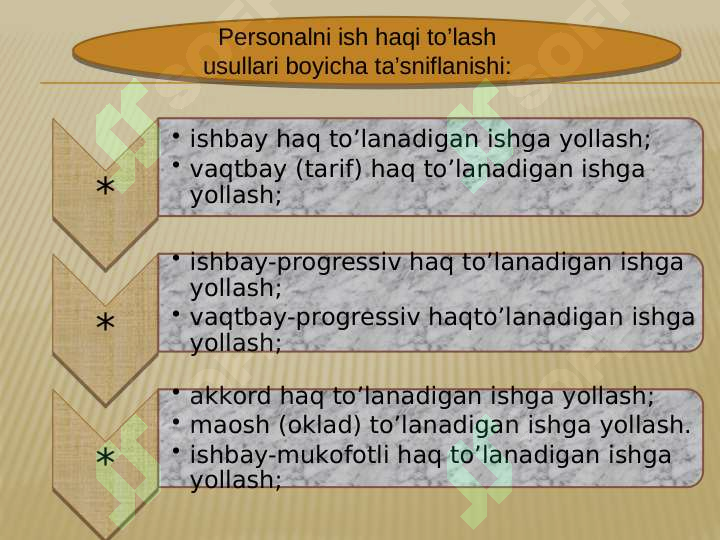 Personalni ish haqi to’lash usullari boyicha ta’sniflanishi:

*

• ishbay haq to’lanadigan ishga yollash;
• vaqtbay (tarif) haq to’lanadigan ishga yollash;

*

• ishbay-progressiv haq to’lanadigan ishga yollash;
• vaqtbay-progressiv haqto’lanadigan ishga yollash;

*

• akkord haq to’lanadigan ishga yollash;
• maosh (oklad) to’lanadigan ishga yollash.
• ishbay-mukofotli haq to’lanadigan ishga yollash;